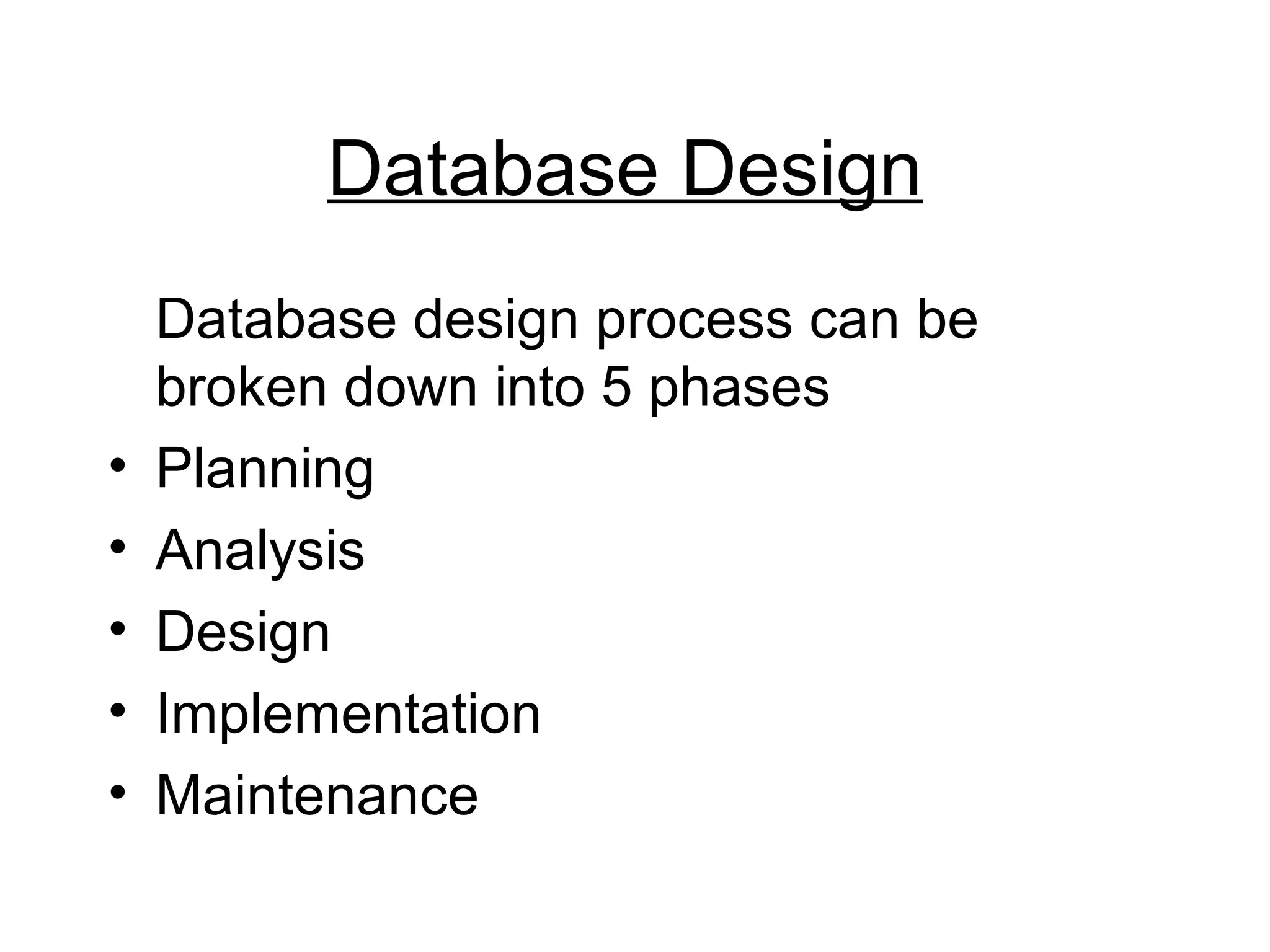 Database Design

Database design process can be broken down into 5 phases

• Planning
• Analysis
• Design
• Implementation
• Maintenance